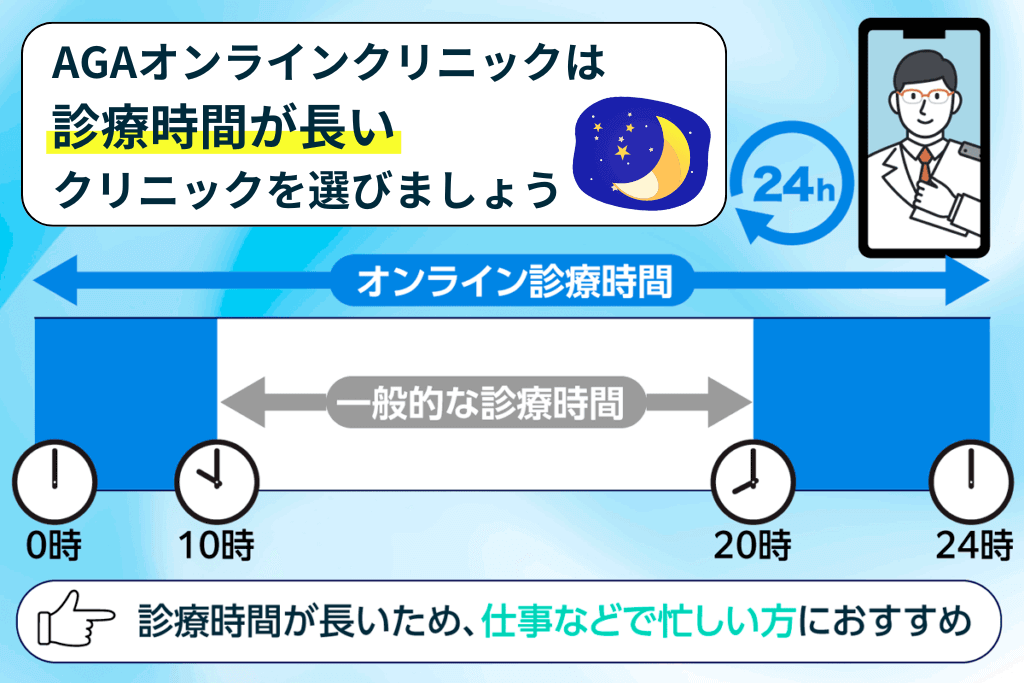 AGAオンラインクリニックは
診療時間が長い
クリニックを選びましょう

24h

オンライン診療時間

一般的な診療時間

0時
10時
20時
24時

診療時間が長いため、仕事などで忙しい方におすすめ